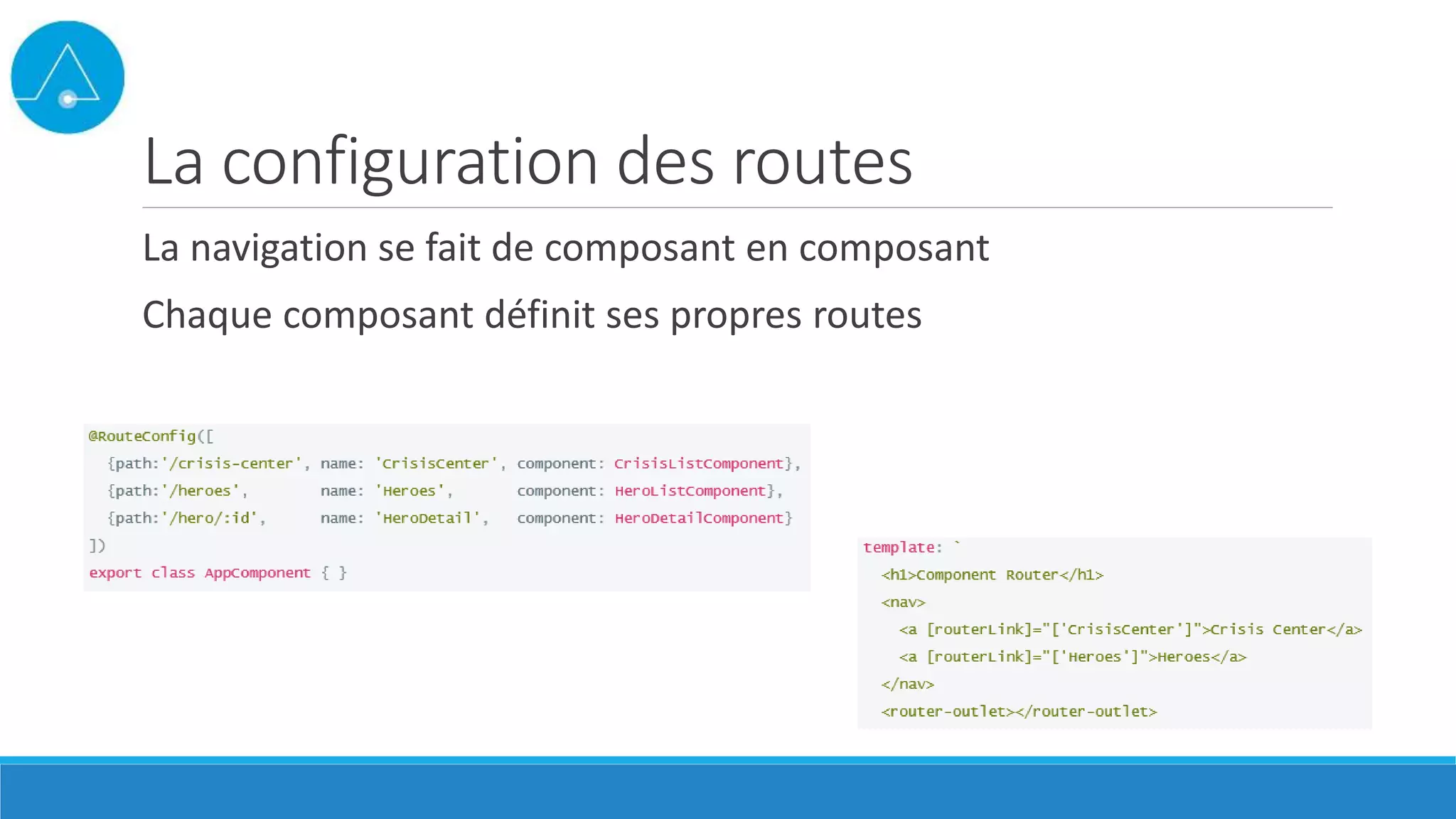 La configuration des routes

La navigation se fait de composant en composant

Chaque composant définit ses propres routes

@RouteConfig([
  {path:'/crisis-center', name: 'CrisisCenter', component: CrisisListComponent},
  {path:'/heroes',        name: 'Heroes',       component: HeroListComponent},
  {path:'/hero/:id',      name: 'HeroDetail',   component: HeroDetailComponent}
])
export class AppComponent { }

template: `
  <h1>Component Router</h1>
  <nav>
    <a [routerLink]="['CrisisCenter']">Crisis Center</a>
    <a [routerLink]="['Heroes']">Heroes</a>
  </nav>
  <router-outlet></router-outlet>